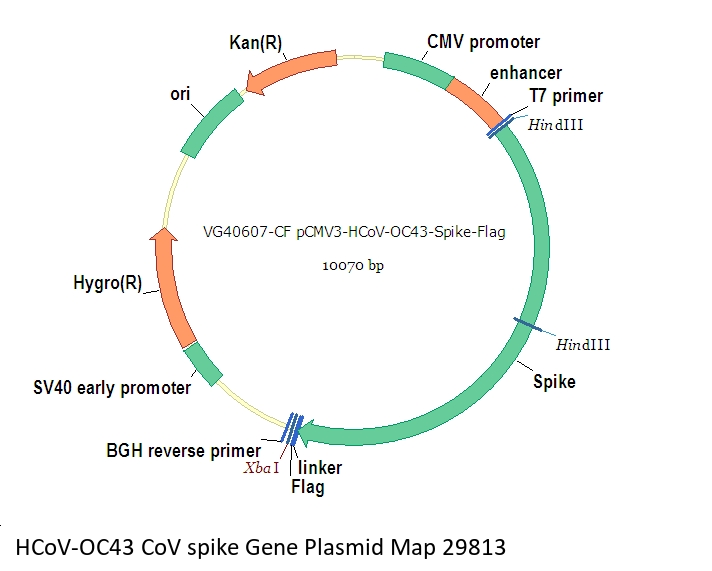 Kan(R)

CMV promoter

enhancer

T7 primer

HindIII

ori

VG40607-CF pCMV3-HCoV-OC43-Spike-Flag

10070 bp

Hygro(R)

HindIII

Spike

SV40 early promoter

BGH reverse primer

XbaI

linker

Flag

HCoV-OC43 CoV spike Gene Plasmid Map 29813